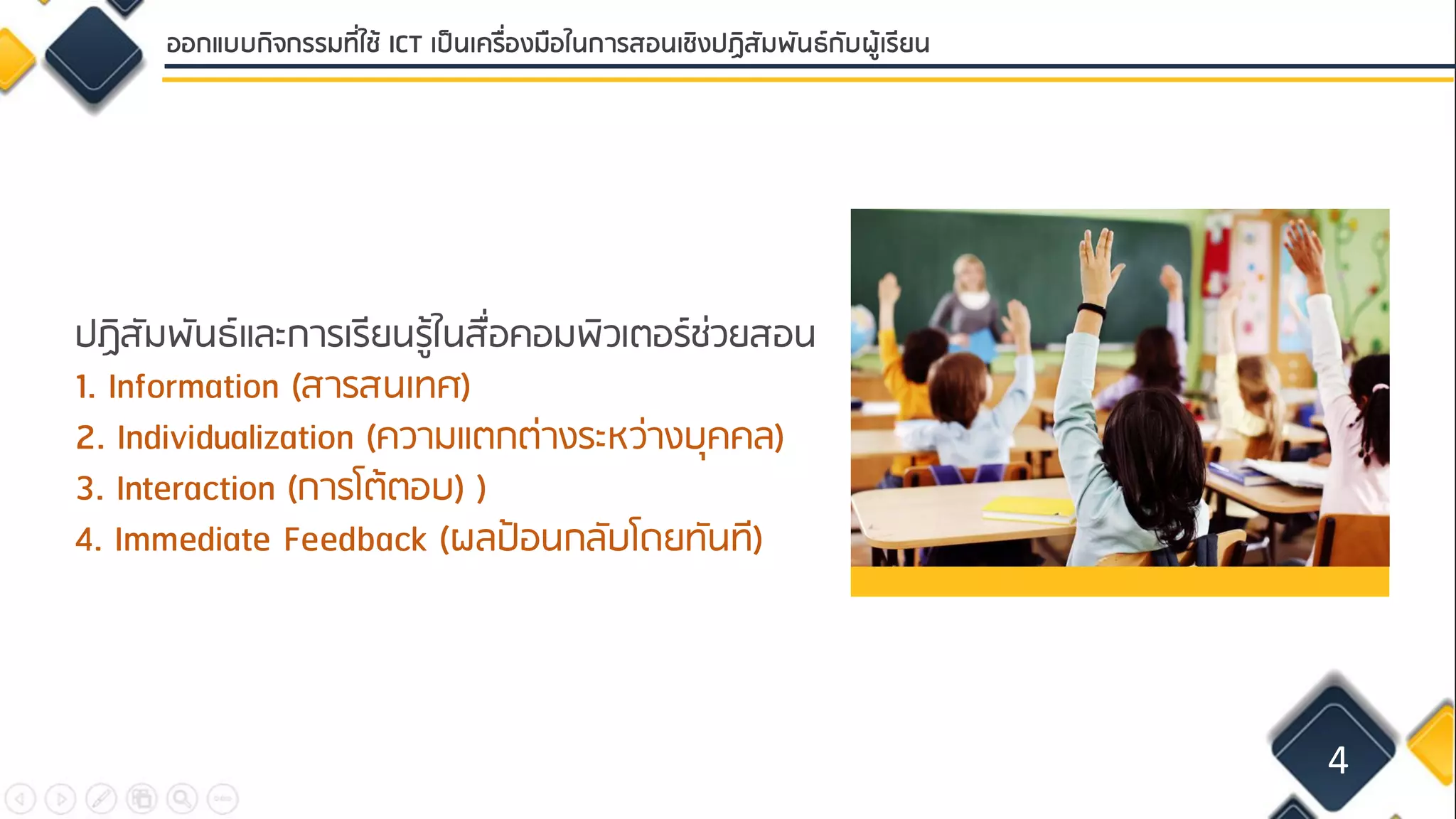 ออกแบบกิจกรรมที่ใช้ ICT เป็นเครื่องมือในการสอนเชิงปฏิสัมพันธ์กับผู้เรียน

ปฏิสัมพันธ์และการเรียนรู้ในสื่อคอมพิวเตอร์ช่วยสอน
1. Information (สารสนเทศ)
2. Individualization (ความแตกต่างระหว่างบุคคล)
3. Interaction (การโต้ตอบ) )
4. Immediate Feedback (ผลป้อนกลับโดยทันที)

4